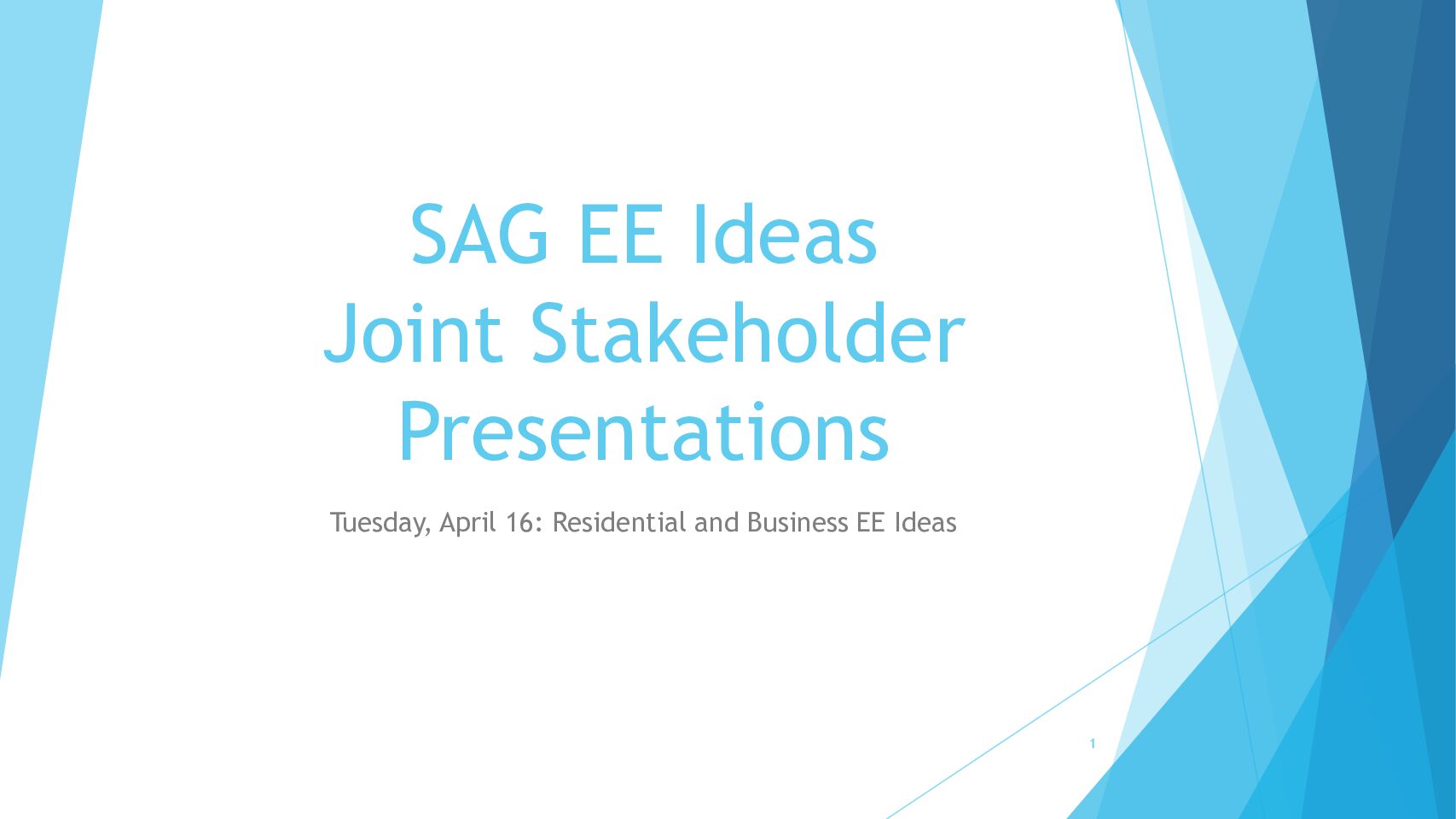 SAG EE Ideas
Joint Stakeholder Presentations

Tuesday, April 16: Residential and Business EE Ideas

1